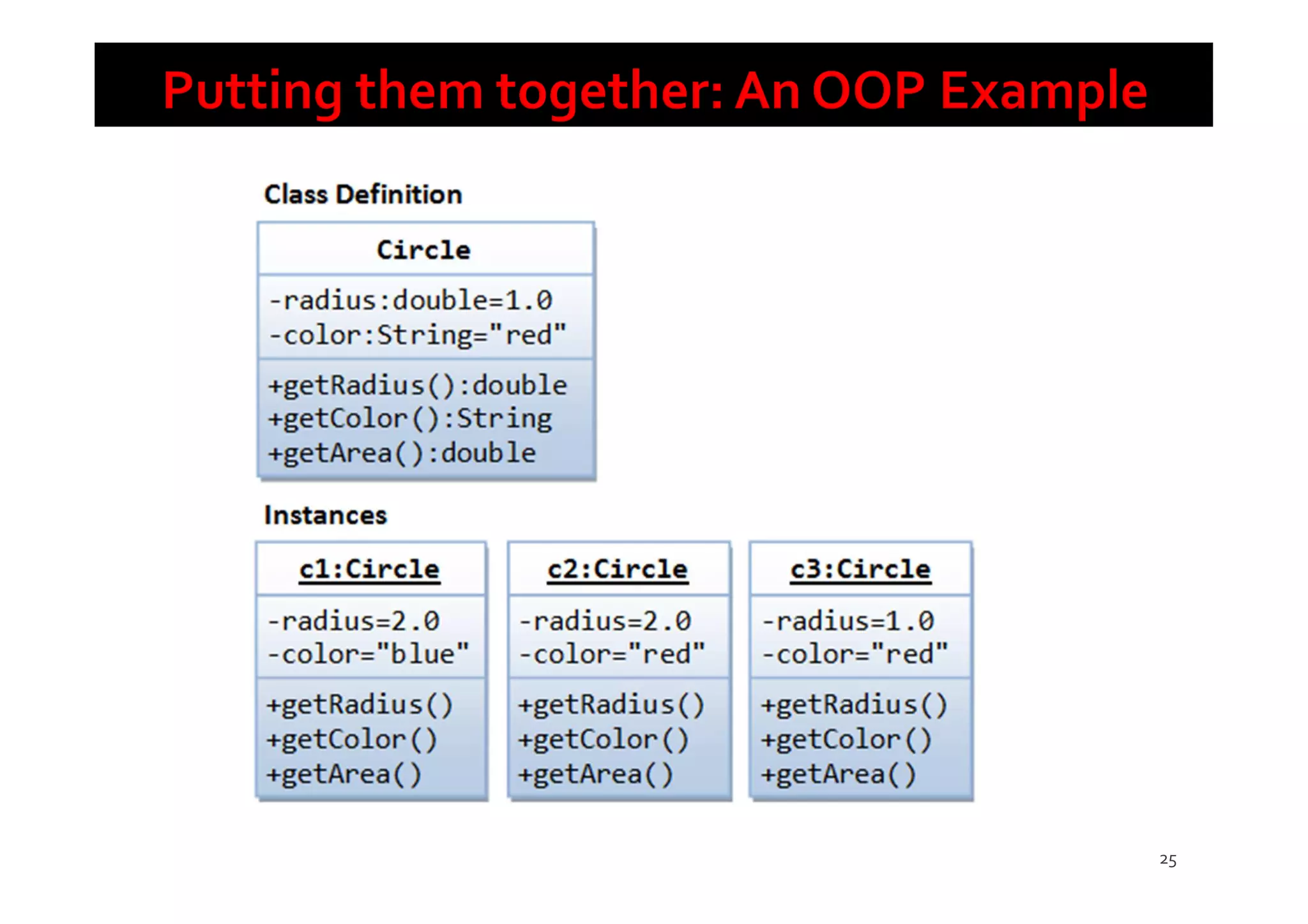 Putting them together: An OOP Example

Class Definition

Circle

-radius:double=1.0
-color:String="red"

+getRadius():double
+getColor():String
+getArea():double

Instances

c1:Circle

-radius=2.0
-color="blue"

+getRadius()
+getColor()
+getArea()

c2:Circle

-radius=2.0
-color="red"

+getRadius()
+getColor()
+getArea()

c3:Circle

-radius=1.0
-color="red"

+getRadius()
+getColor()
+getArea()

25